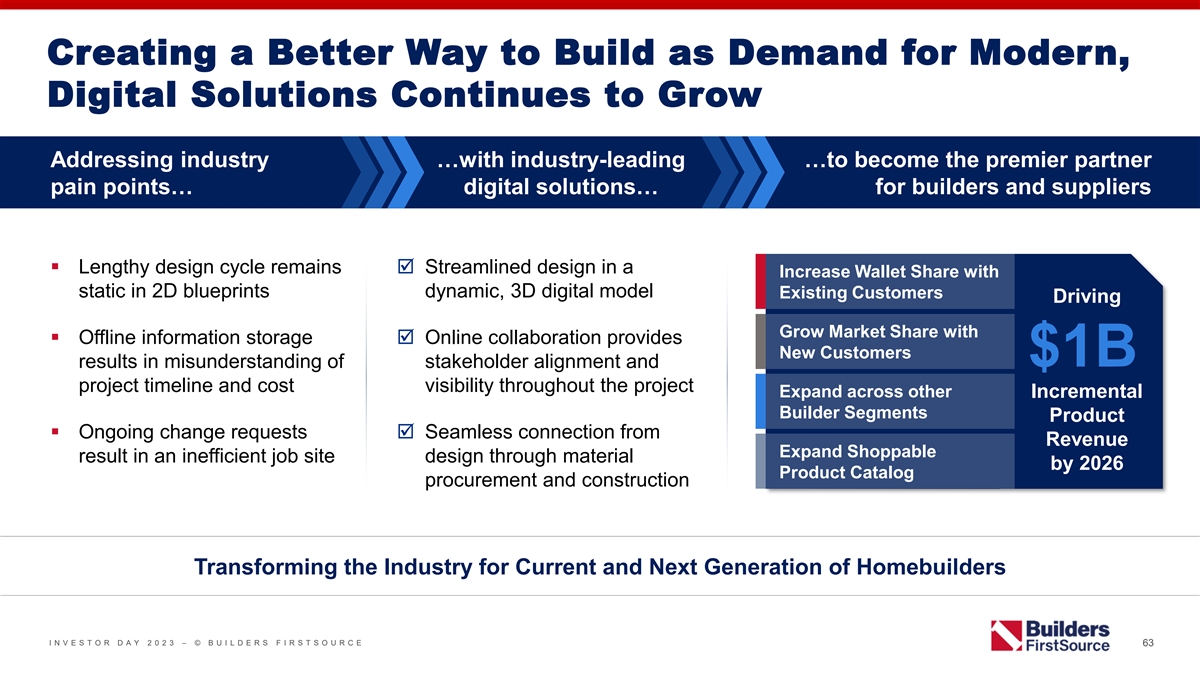 Creating a Better Way to Build as Demand for Modern, Digital Solutions Continues to Grow

Addressing industry pain points…

…with industry-leading digital solutions…

…to become the premier partner for builders and suppliers

▪ Lengthy design cycle remains static in 2D blueprints

▪ Offline information storage results in misunderstanding of project timeline and cost

▪ Ongoing change requests result in an inefficient job site

☑ Streamlined design in a dynamic, 3D digital model

☑ Online collaboration provides stakeholder alignment and visibility throughout the project

☑ Seamless connection from design through material procurement and construction

Increase Wallet Share with Existing Customers

Grow Market Share with New Customers

Expand across other Builder Segments

Expand Shoppable Product Catalog

Driving

$1B

Incremental Product Revenue by 2026

Transforming the Industry for Current and Next Generation of Homebuilders

INVESTOR DAY 2023 – © BUILDERS FIRSTSOURCE

Builders FirstSource

63